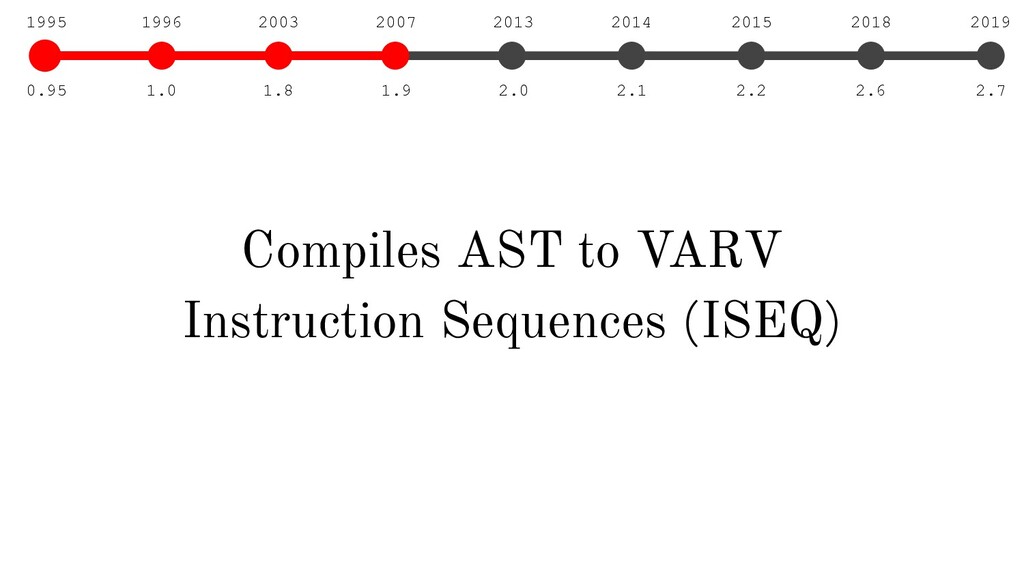 1995 1996 2003 2007 2013 2014 2015 2018 2019

0.95 1.0 1.8 1.9 2.0 2.1 2.2 2.6 2.7

Compiles AST to VARV Instruction Sequences (ISEQ)